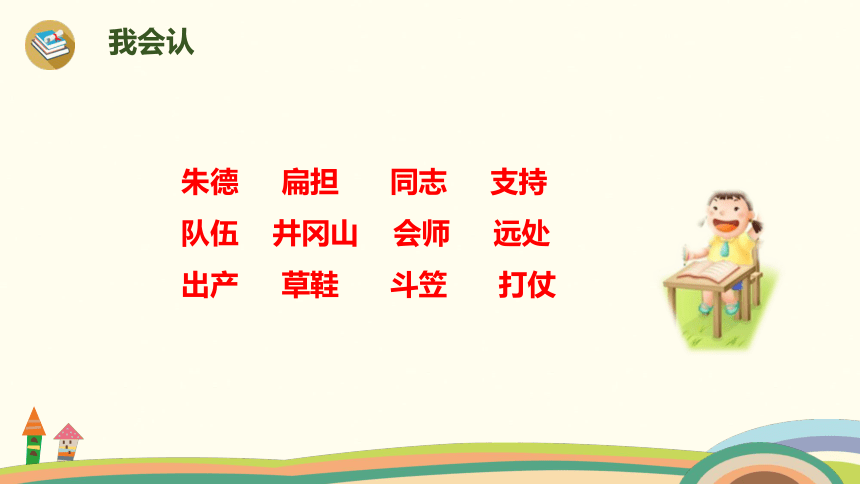 我会认

朱德　扁担　同志　支持
队伍　井冈山　会师　远处
出产　草鞋　斗笠　打仗